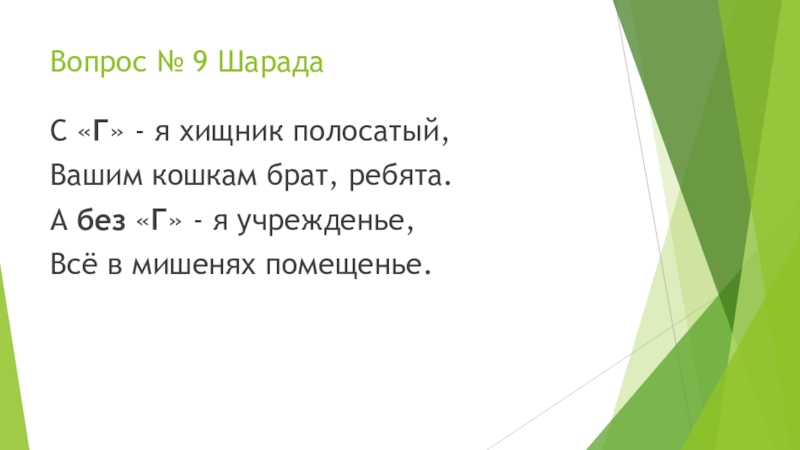 Вопрос № 9 Шарада

С «Г» - я хищник полосатый,
Вашим кошкам брат, ребята.
А без «Г» - я учрежденье,
Всё в мишенях помещенье.